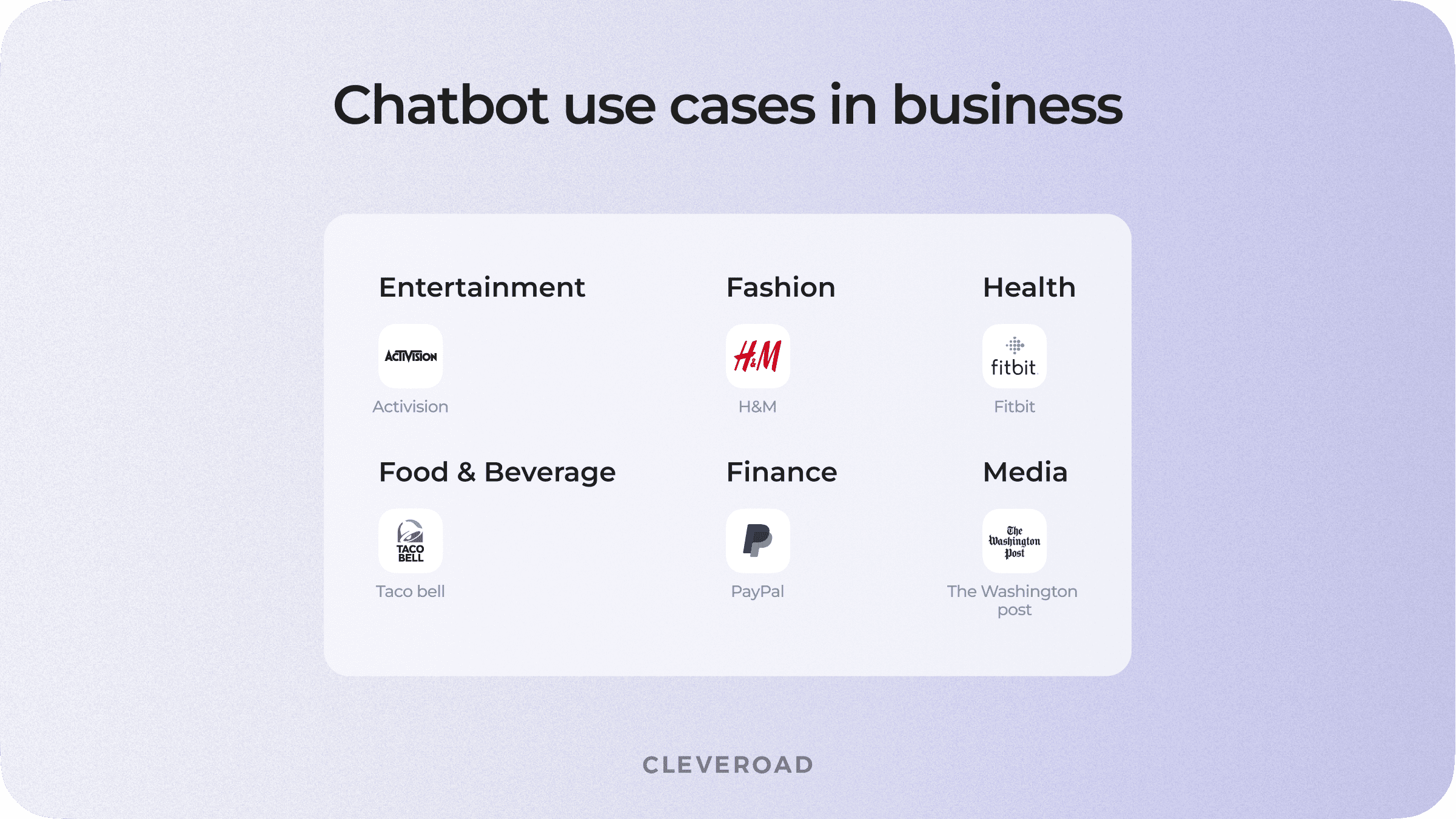 Chatbot use cases in business

Entertainment

ACTIVISION

Activision

Fashion

H&M

H&M

Health

fitbit

Fitbit

Food & Beverage

TACO BELL

Taco bell

Finance

PayPal

Media

The Washington Post

The Washington post

CLEVEROAD